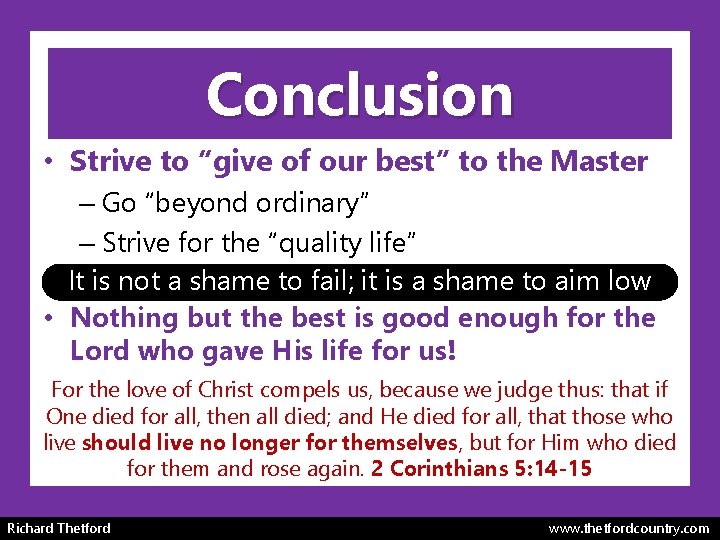 Conclusion

• Strive to “give of our best” to the Master

– Go “beyond ordinary”

– Strive for the “quality life”

It is not a shame to fail; it is a shame to aim low

• Nothing but the best is good enough for the Lord who gave His life for us!

For the love of Christ compels us, because we judge thus: that if One died for all, then all died; and He died for all, that those who live should live no longer for themselves, but for Him who died for them and rose again. 2 Corinthians 5:14-15

Richard Thetford

www.thetfordcountry.com